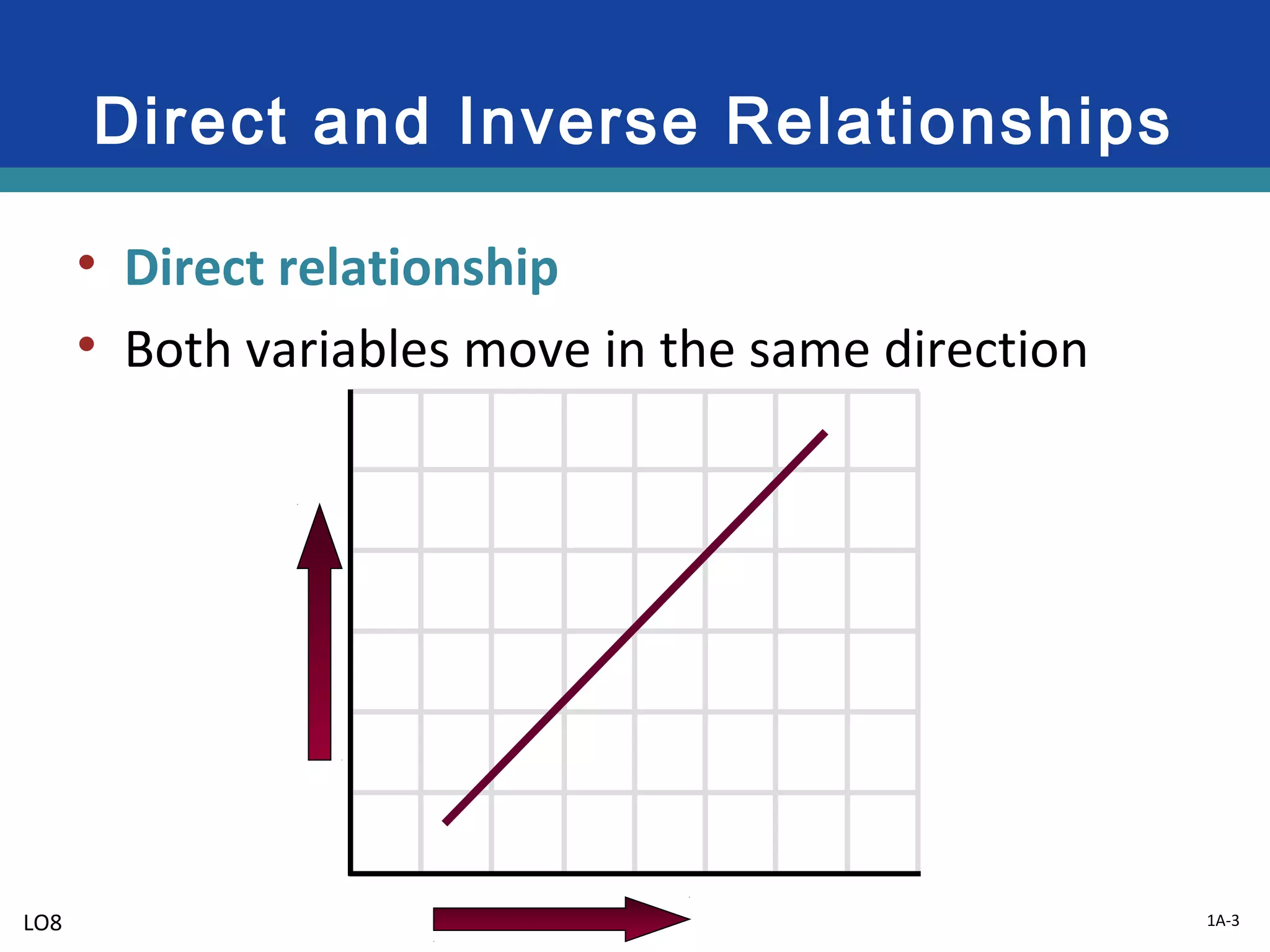 Direct and Inverse Relationships

• Direct relationship
• Both variables move in the same direction

LO8

1A-3